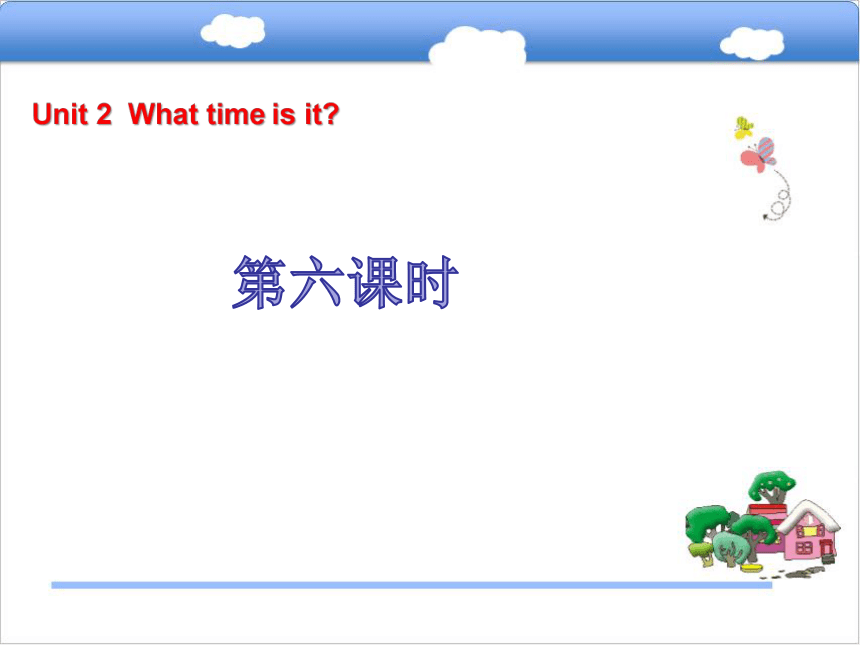 Unit 2 What time is it?

第六课时